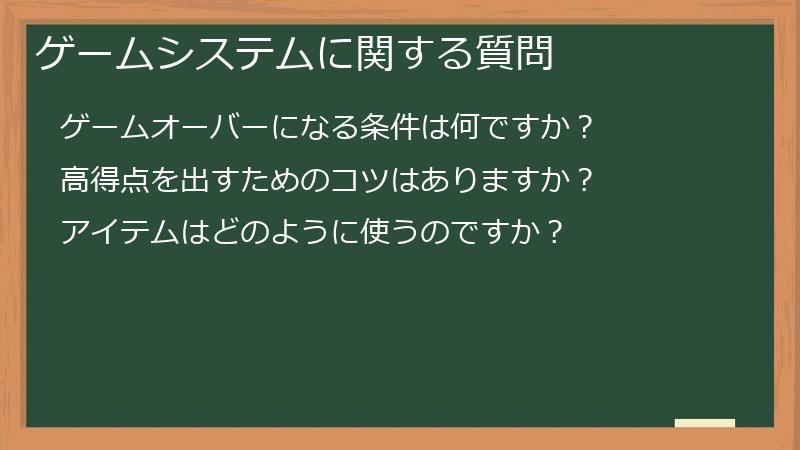 ゲームシステムに関する質問

ゲームオーバーになる条件は何ですか？

高得点を出すためのコツはありますか？

アイテムはどのように使うのですか？